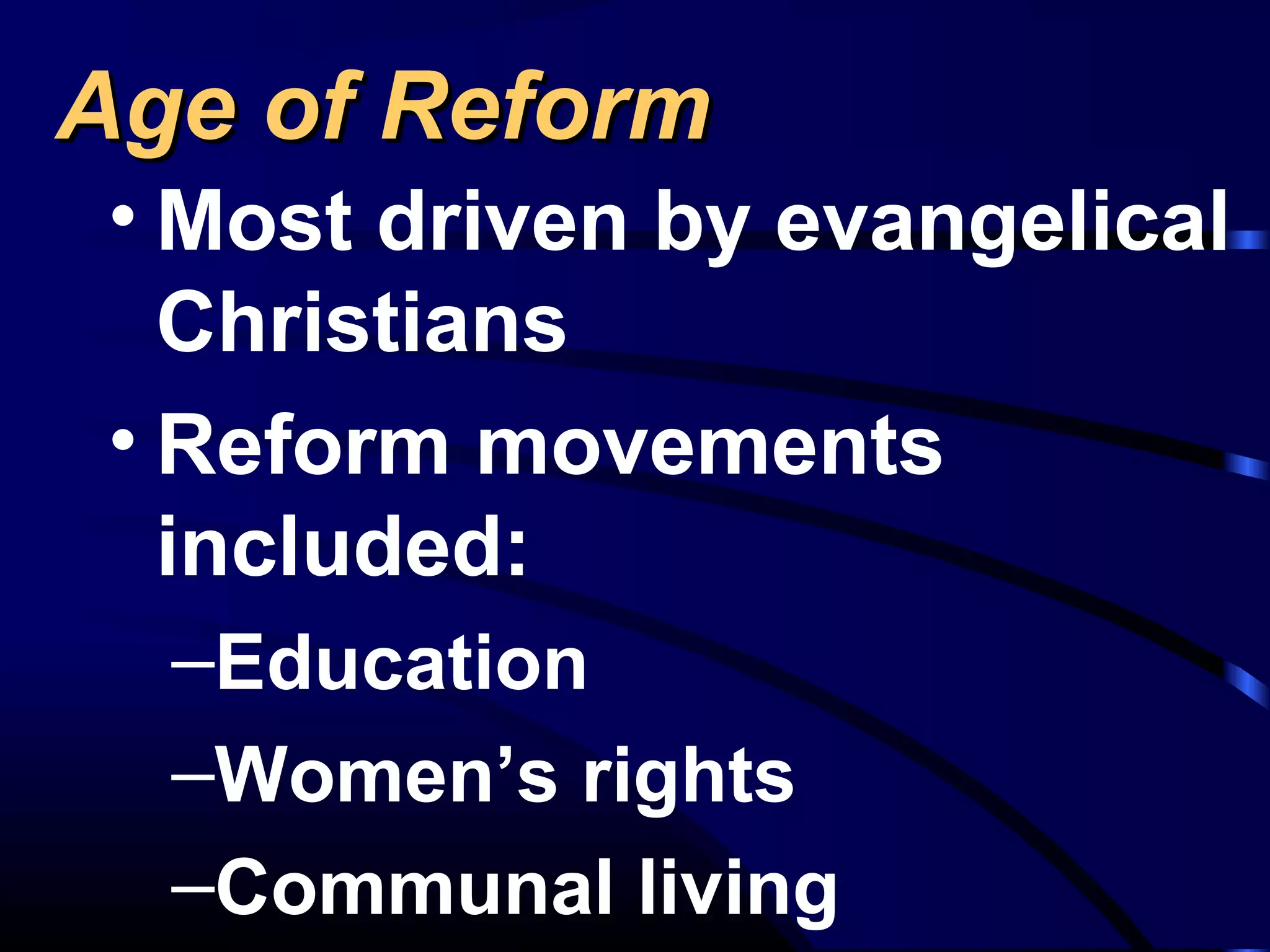 Age of Reform

• Most driven by evangelical Christians

• Reform movements included:

–Education

–Women’s rights

–Communal living